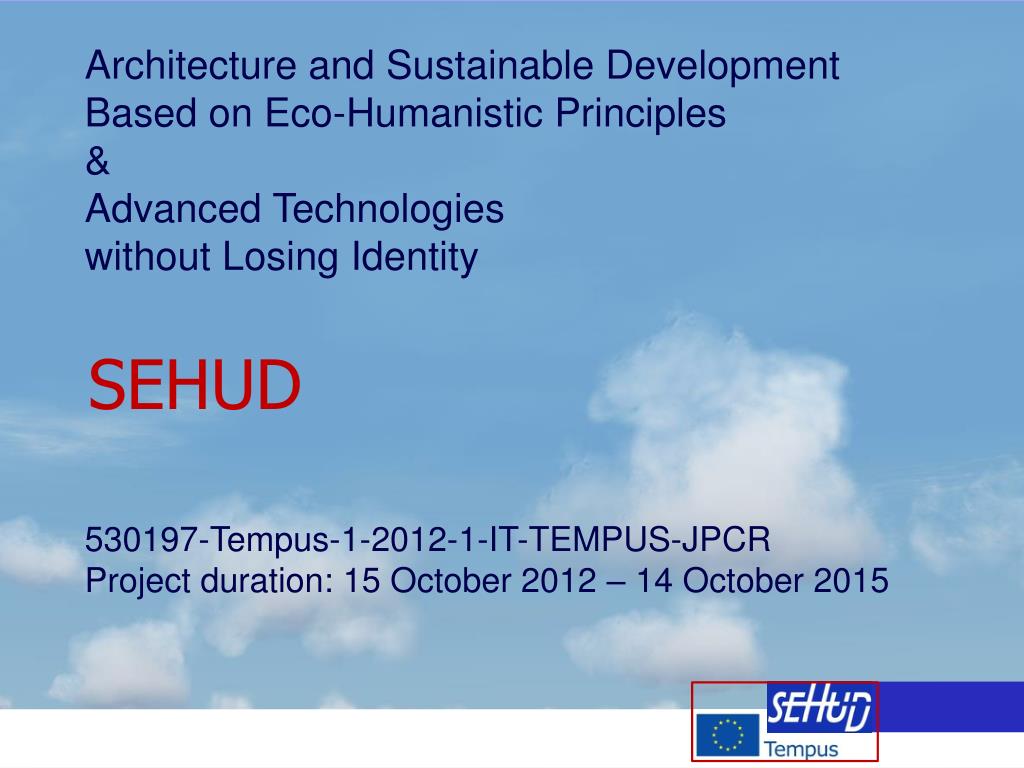 Architecture and Sustainable Development Based on Eco-Humanistic Principles
&
Advanced Technologies
without Losing Identity

SEHUD

530197-Tempus-1-2012-1-IT-TEMPUS-JPCR
Project duration: 15 October 2012 – 14 October 2015

SEHUD
Tempus